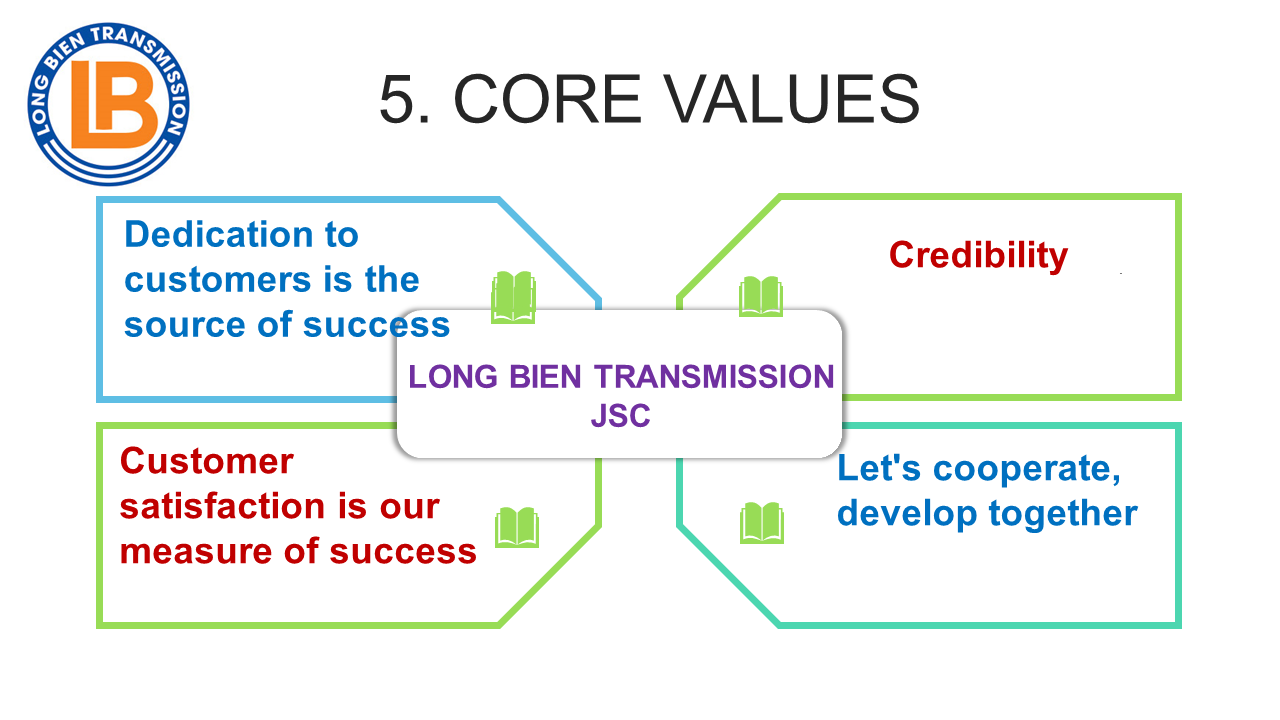 LONG BIEN TRANSMISSION
LB

5. CORE VALUES

Dedication to customers is the source of success

Credibility

LONG BIEN TRANSMISSION JSC

Customer satisfaction is our measure of success

Let's cooperate, develop together